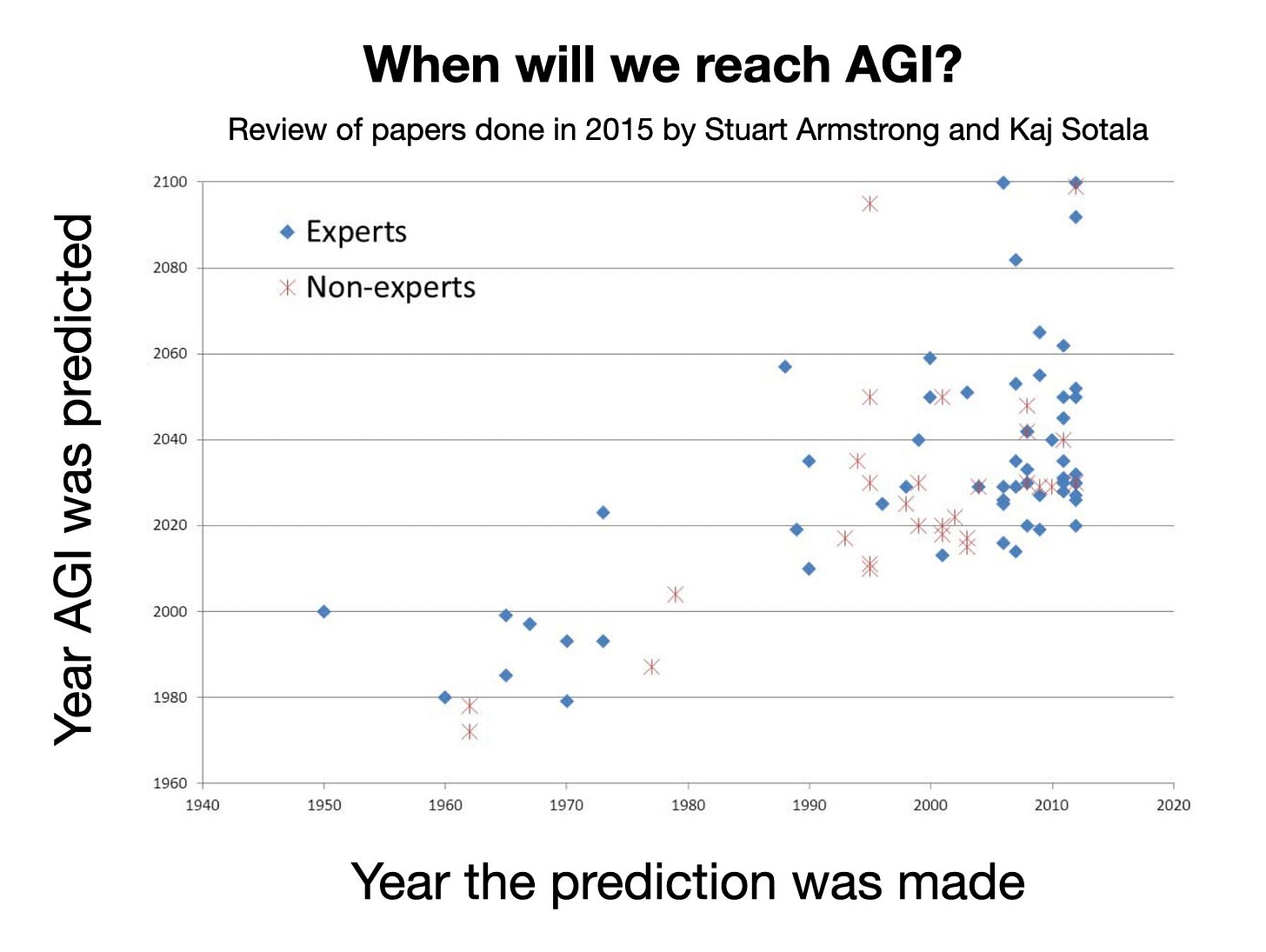 When will we reach AGI?

Review of papers done in 2015 by Stuart Armstrong and Kaj Sotala

Year AGI was predicted

Experts
Non-experts

2100
2080
2060
2040
2020
2000
1980
1960

1940 1950 1960 1970 1980 1990 2000 2010 2020

Year the prediction was made